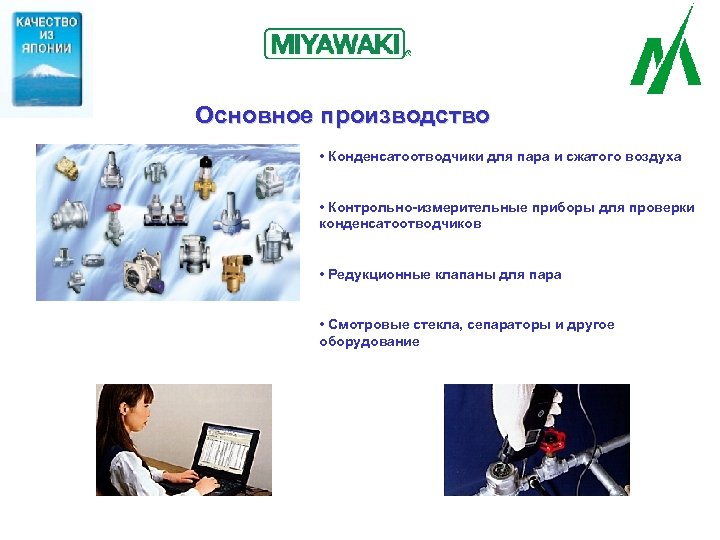 КАЧЕСТВО ИЗ ЯПОНИИ

MIYAWAKI

Основное производство

• Конденсатоотводчики для пара и сжатого воздуха

• Контрольно-измерительные приборы для проверки конденсатоотводчиков

• Редукционные клапаны для пара

• Смотровые стекла, сепараторы и другое оборудование